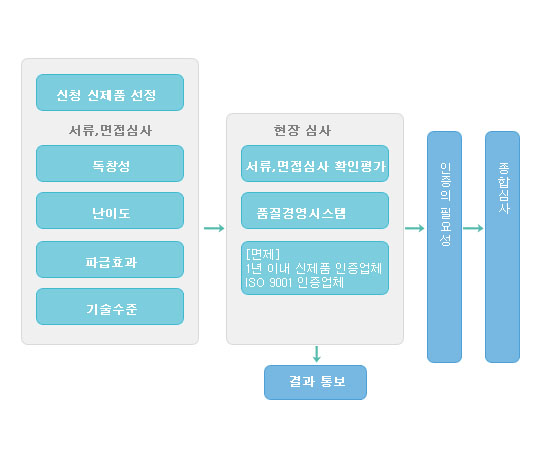 신청 신제품 선정

서류,면접심사

독창성

난이도

파급효과

기술수준

현장 심사

서류,면접심사 확인평가

품질경영시스템

[면제]
1년 이내 신제품 인증업체
ISO 9001 인증업체

결과 통보

인증의 필요성

종합심사